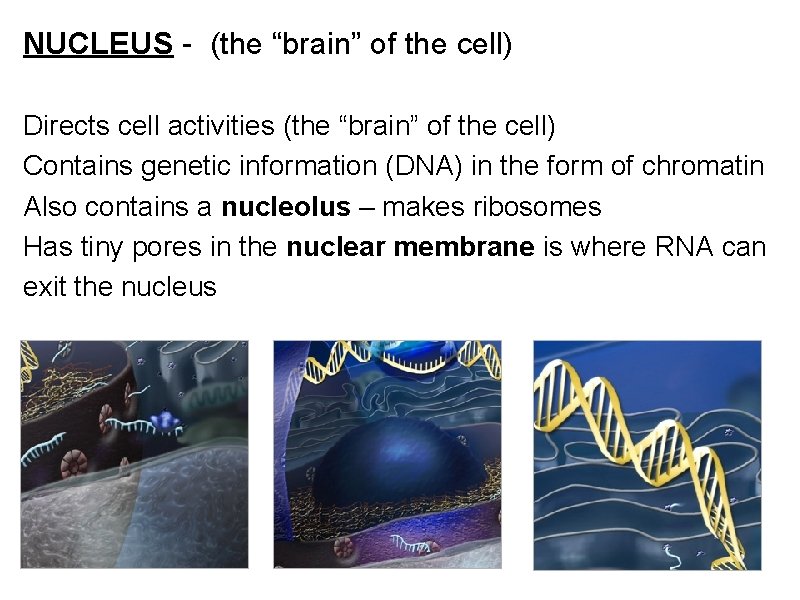 NUCLEUS - (the “brain” of the cell)

Directs cell activities (the “brain” of the cell)
Contains genetic information (DNA) in the form of chromatin
Also contains a nucleolus – makes ribosomes
Has tiny pores in the nuclear membrane is where RNA can exit the nucleus